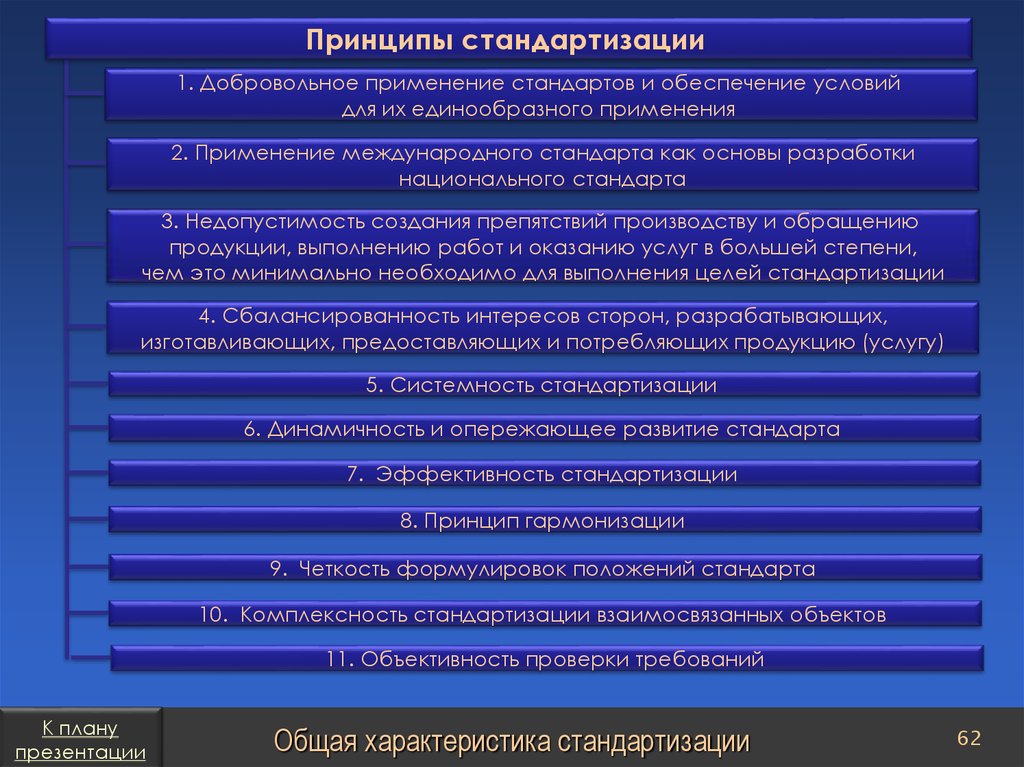 Принципы стандартизации

1. Добровольное применение стандартов и обеспечение условий для их единообразного применения

2. Применение международного стандарта как основы разработки национального стандарта

3. Недопустимость создания препятствий производству и обращению продукции, выполнению работ и оказанию услуг в большей степени, чем это минимально необходимо для выполнения целей стандартизации

4. Сбалансированность интересов сторон, разрабатывающих, изготавливающих, предоставляющих и потребляющих продукцию (услугу)

5. Системность стандартизации

6. Динамичность и опережающее развитие стандарта

7. Эффективность стандартизации

8. Принцип гармонизации

9. Четкость формулировок положений стандарта

10. Комплексность стандартизации взаимосвязанных объектов

11. Объективность проверки требований

К плану презентации

Общая характеристика стандартизации

62